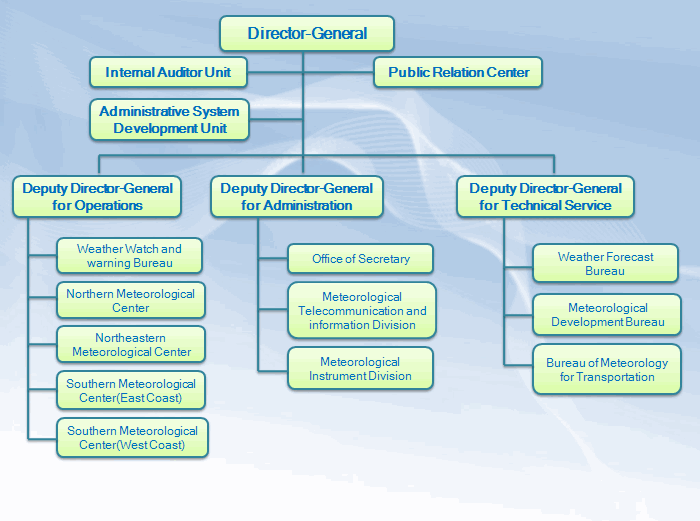 Director-General

Internal Auditor Unit

Public Relation Center

Administrative System Development Unit

Deputy Director-General for Operations

Weather Watch and warning Bureau

Northern Meteorological Center

Northeastern Meteorological Center

Southern Meteorological Center(East Coast)

Southern Meteorological Center(West Coast)

Deputy Director-General for Administration

Office of Secretary

Meteorological Telecommunication and information Division

Meteorological Instrument Division

Deputy Director-General for Technical Service

Weather Forecast Bureau

Meteorological Development Bureau

Bureau of Meteorology for Transportation